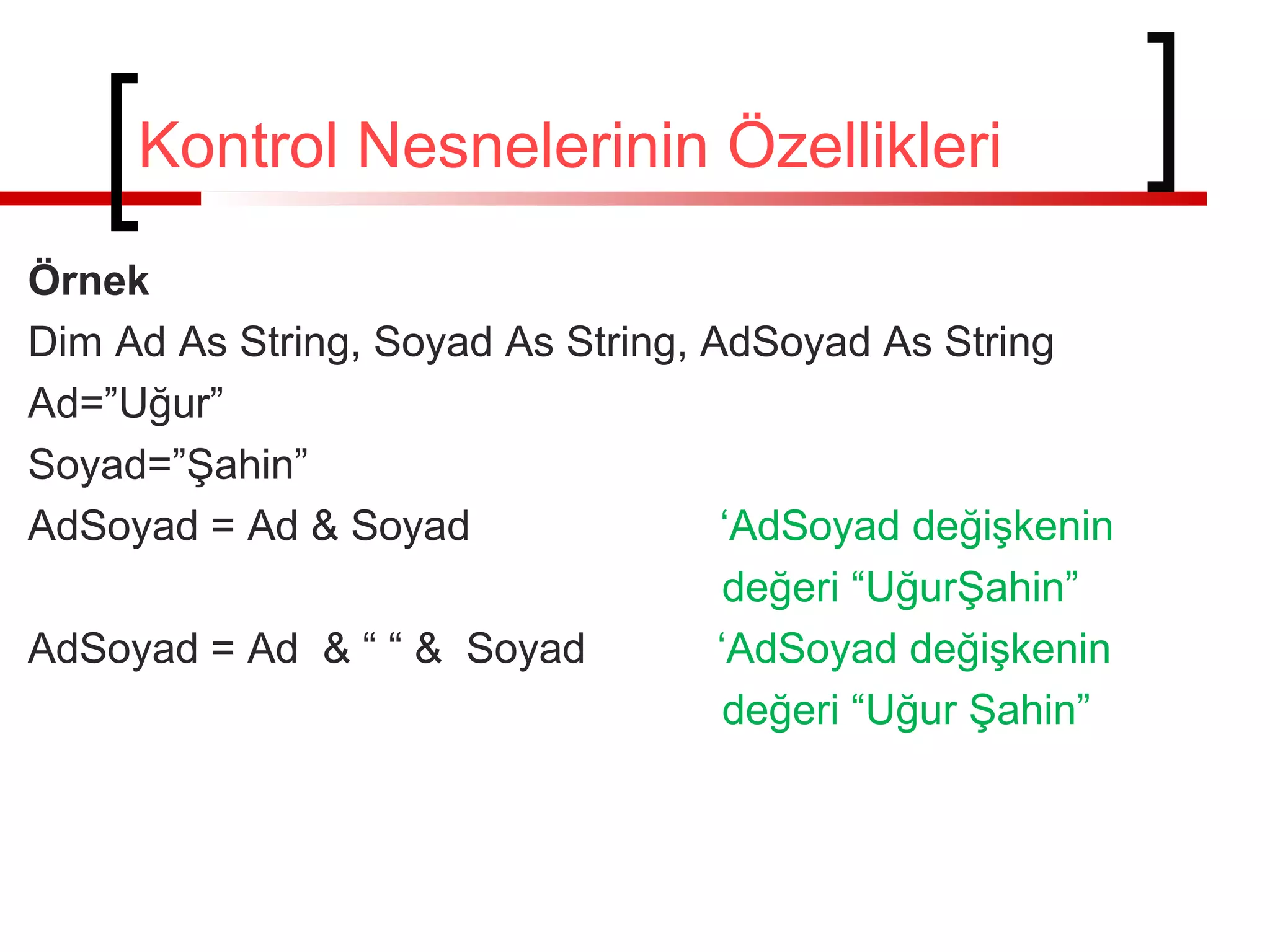 Kontrol Nesnelerinin Özellikleri

Örnek

Dim Ad As String, Soyad As String, AdSoyad As String

Ad=”Uğur”

Soyad=”Şahin”

AdSoyad = Ad & Soyad ‘AdSoyad değişkenin değeri “UğurŞahin”

AdSoyad = Ad & “ “ & Soyad ‘AdSoyad değişkenin değeri “Uğur Şahin”